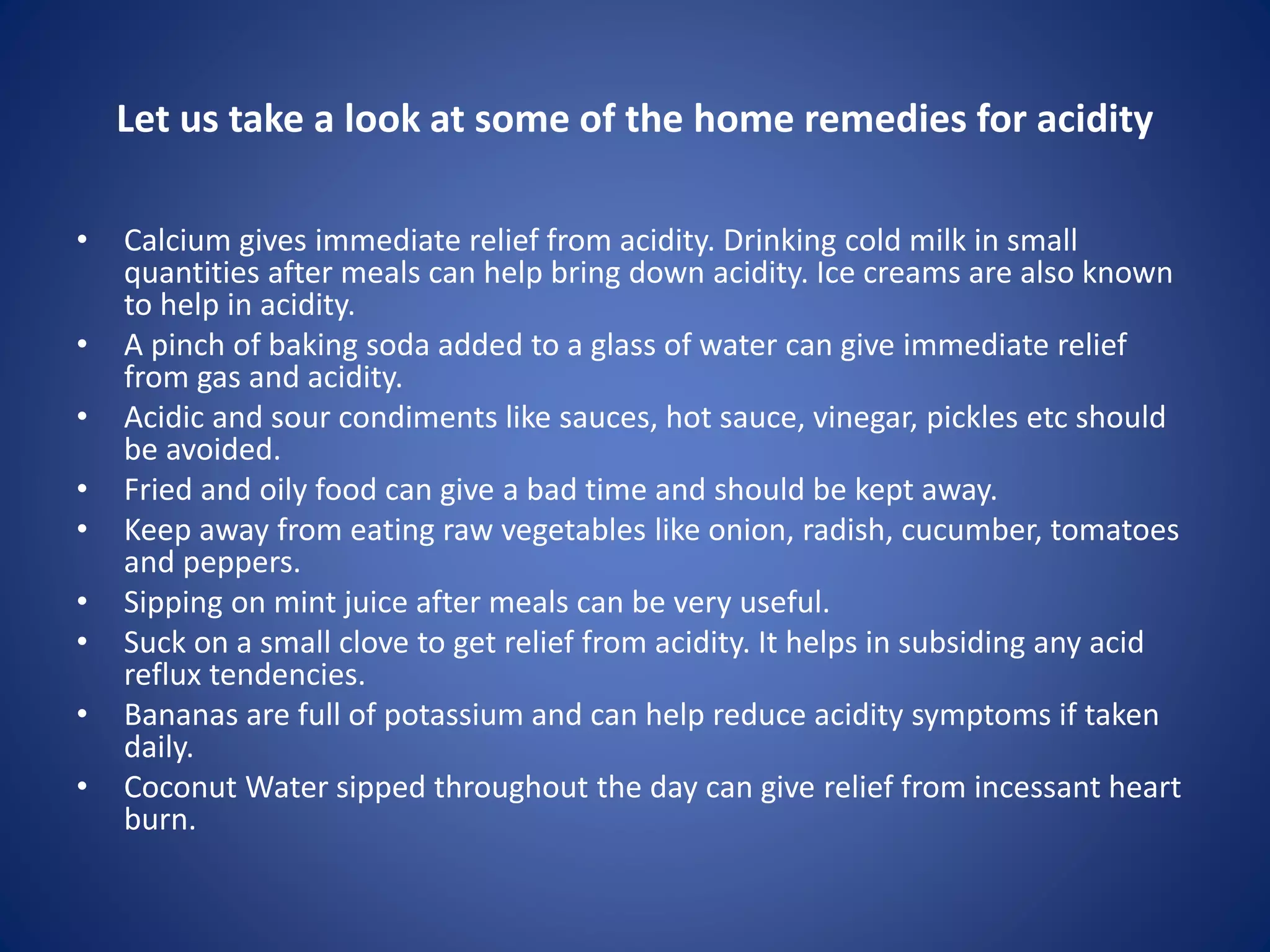 Let us take a look at some of the home remedies for acidity

• Calcium gives immediate relief from acidity. Drinking cold milk in small quantities after meals can help bring down acidity. Ice creams are also known to help in acidity.
• A pinch of baking soda added to a glass of water can give immediate relief from gas and acidity.
• Acidic and sour condiments like sauces, hot sauce, vinegar, pickles etc should be avoided.
• Fried and oily food can give a bad time and should be kept away.
• Keep away from eating raw vegetables like onion, radish, cucumber, tomatoes and peppers.
• Sipping on mint juice after meals can be very useful.
• Suck on a small clove to get relief from acidity. It helps in subsiding any acid reflux tendencies.
• Bananas are full of potassium and can help reduce acidity symptoms if taken daily.
• Coconut Water sipped throughout the day can give relief from incessant heart burn.